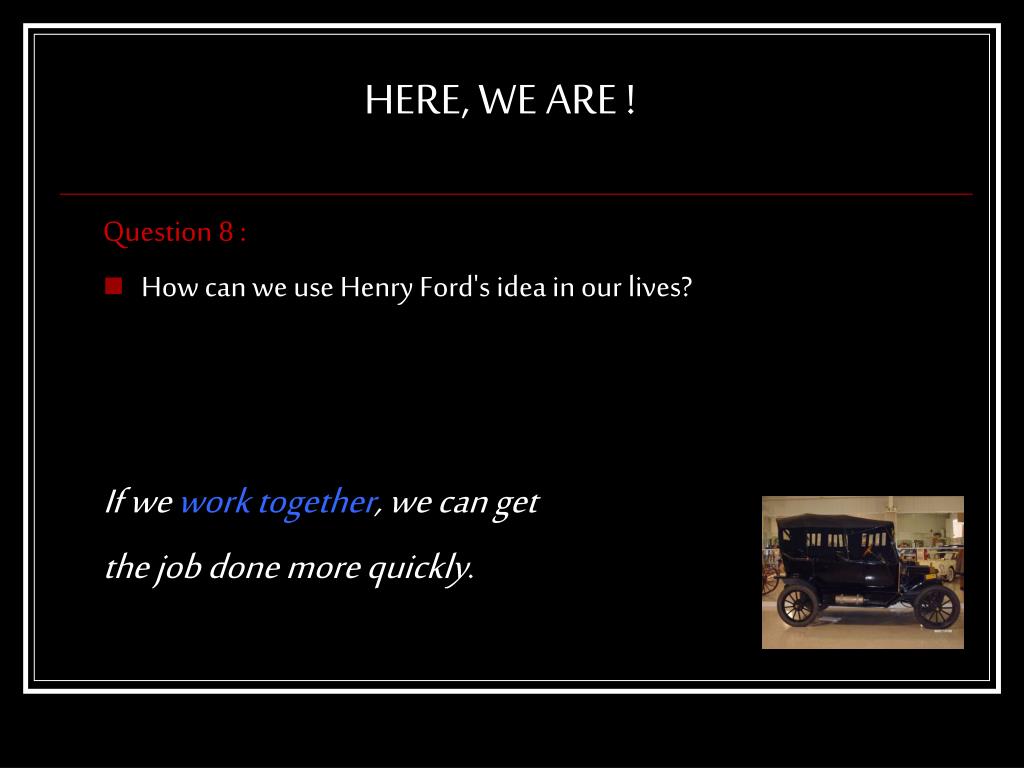 HERE, WE ARE !

Question 8 :

How can we use Henry Ford's idea in our lives?

If we work together, we can get the job done more quickly.